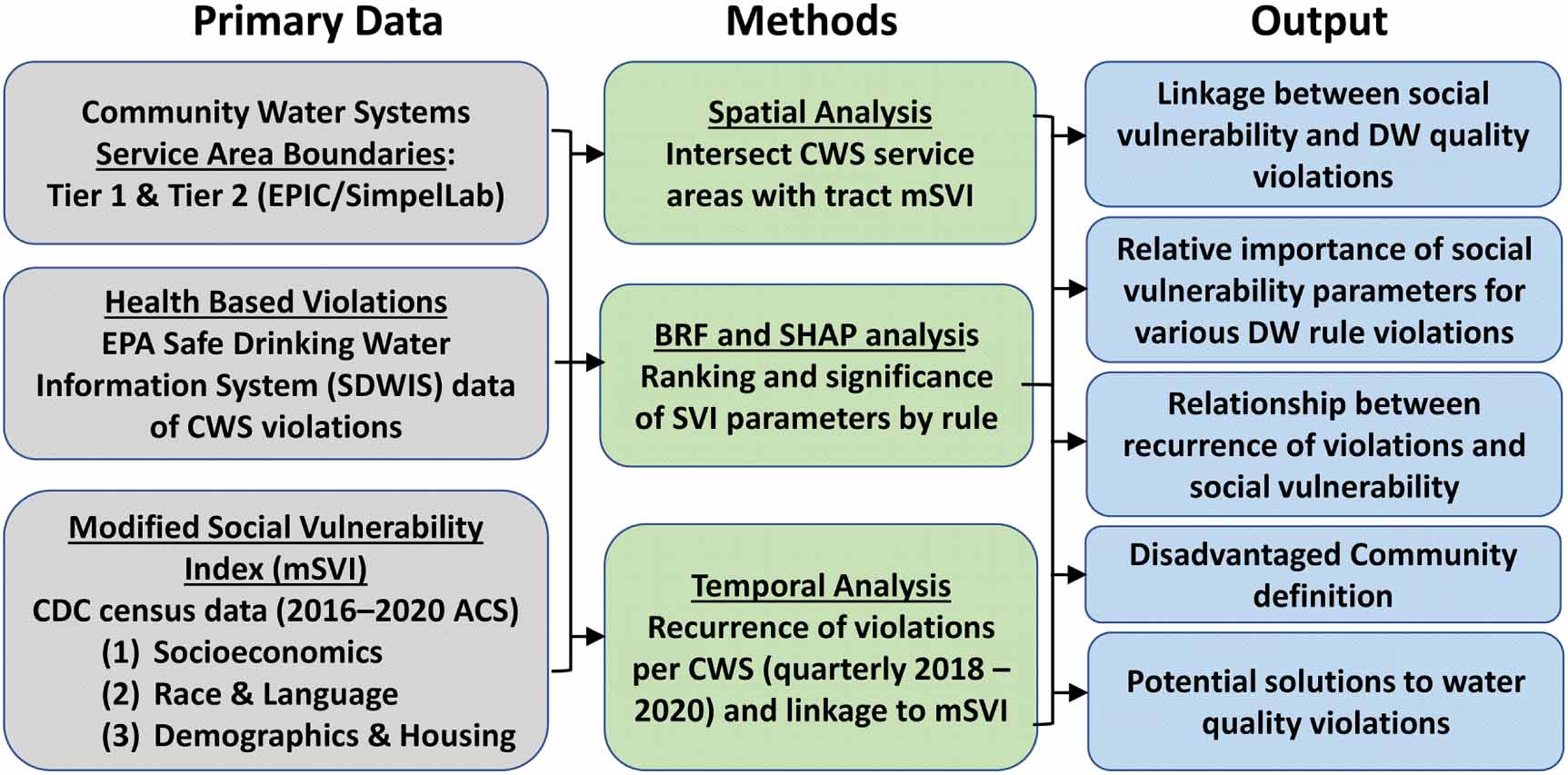 Primary Data

Community Water Systems Service Area Boundaries: Tier 1 & Tier 2 (EPIC/SimpelLab)

Health Based Violations
EPA Safe Drinking Water Information System (SDWIS) data of CWS violations

Modified Social Vulnerability Index (mSVI)
CDC census data (2016–2020 ACS)
(1) Socioeconomics
(2) Race & Language
(3) Demographics & Housing

Methods

Spatial Analysis
Intersect CWS service areas with tract mSVI

BRF and SHAP analysis
Ranking and significance of SVI parameters by rule

Temporal Analysis
Recurrence of violations per CWS (quarterly 2018 – 2020) and linkage to mSVI

Output

Linkage between social vulnerability and DW quality violations

Relative importance of social vulnerability parameters for various DW rule violations

Relationship between recurrence of violations and social vulnerability

Disadvantaged Community definition

Potential solutions to water quality violations